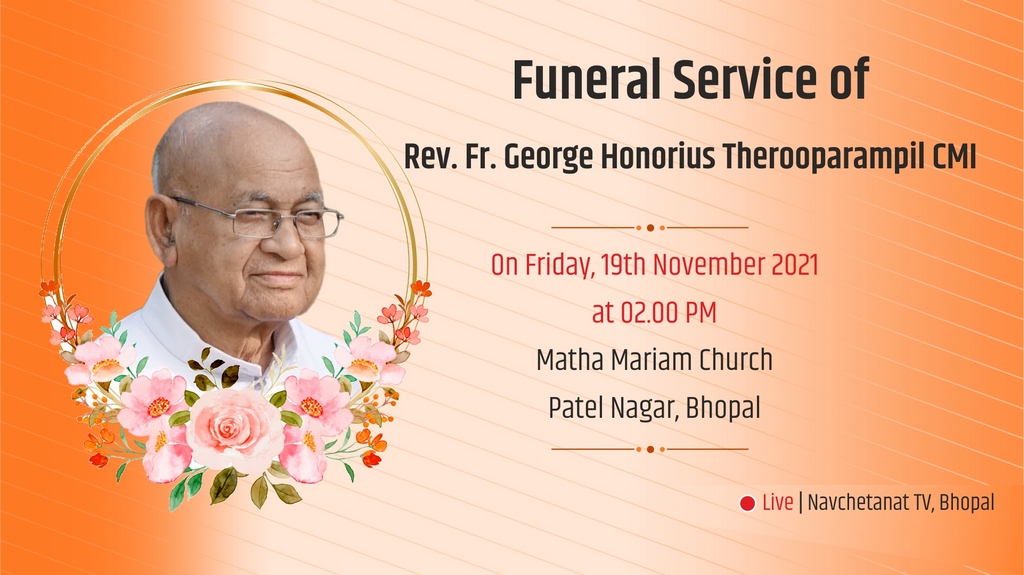 Funeral Service of

Rev. Fr. George Honorius Therooparampil CMI

On Friday, 19th November 2021
at 02.00 PM
Matha Mariam Church
Patel Nagar, Bhopal

Live | Navchetanat TV, Bhopal